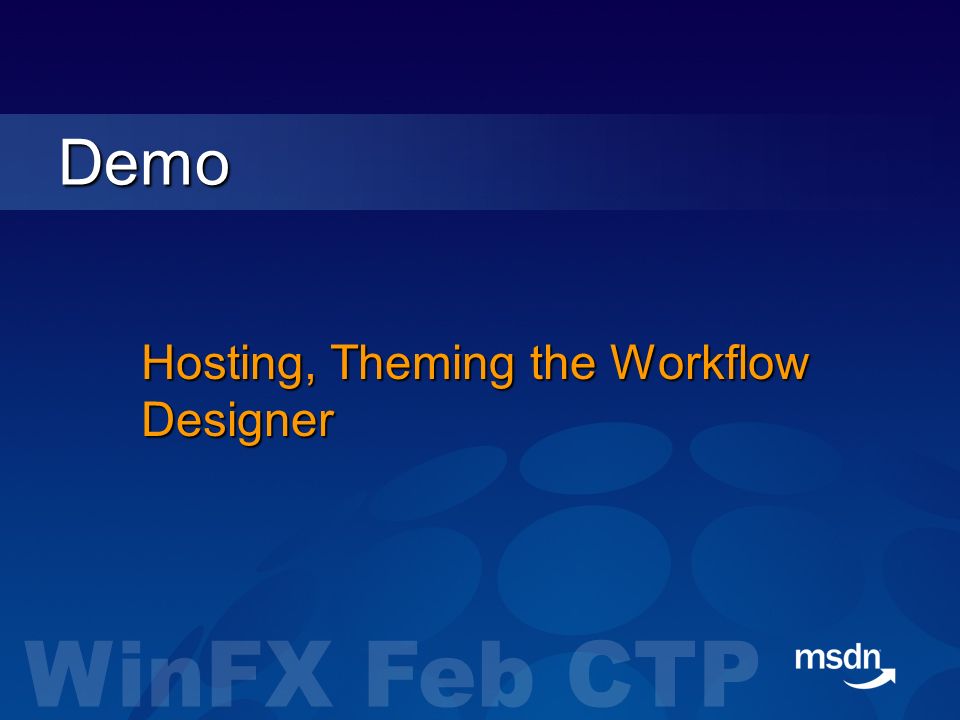 Demo

Hosting, Theming the Workflow Designer

WinFX Feb CTP

msdn